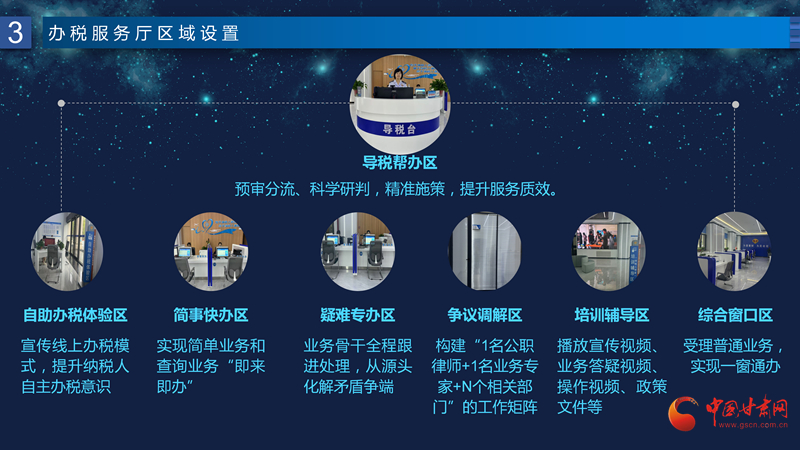 3 办税服务厅区域设置

导税台

导税帮办区

预审分流、科学研判，精准施策，提升服务质效。

自助办税体验区

宣传线上办税模式，提升纳税人自主办税意识

简事快办区

实现简单业务和查询业务“即来即办”

疑难专办区

业务骨干全程跟进处理，从源头化解矛盾争端

争议调解区

构建“1名公职律师+1名业务专家+N个相关部门”的工作矩阵

培训辅导区

播放宣传视频、业务答疑视频、操作视频、政策文件等

综合窗口区

受理普通业务，实现一窗通办

中国甘肃网
www.gscn.com.cn